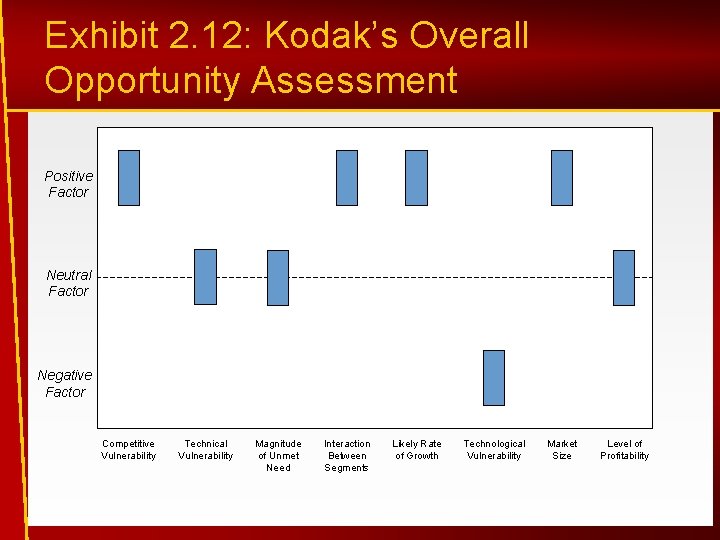 Exhibit 2.12: Kodak's Overall Opportunity Assessment

Positive Factor

Neutral Factor

Negative Factor

Competitive Vulnerability

Technical Vulnerability

Magnitude of Unmet Need

Interaction Between Segments

Likely Rate of Growth

Technological Vulnerability

Market Size

Level of Profitability